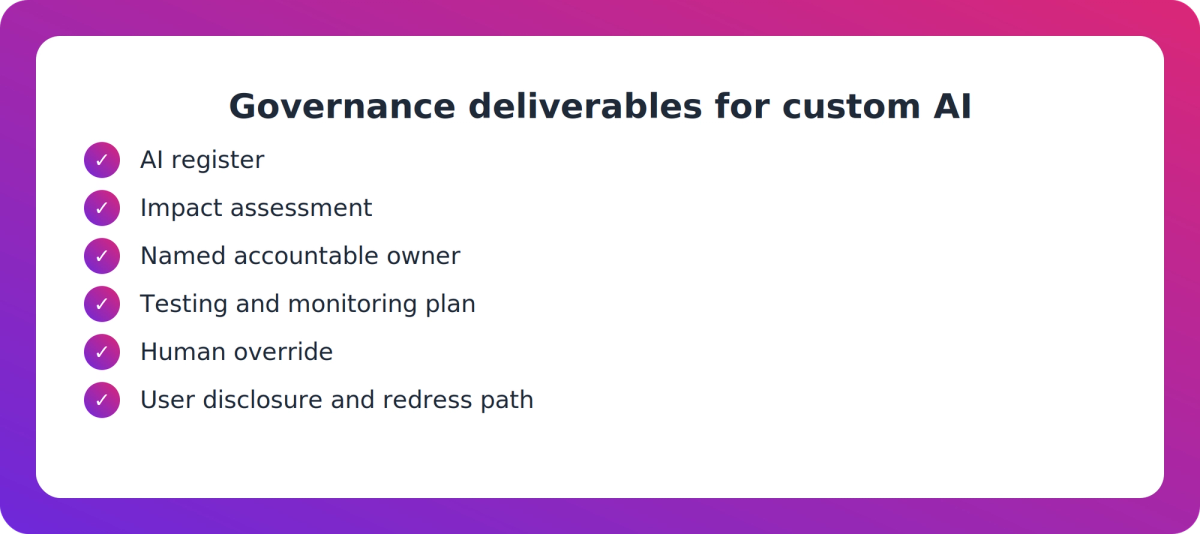 Governance deliverables for custom AI

✓ AI register
✓ Impact assessment
✓ Named accountable owner
✓ Testing and monitoring plan
✓ Human override
✓ User disclosure and redress path